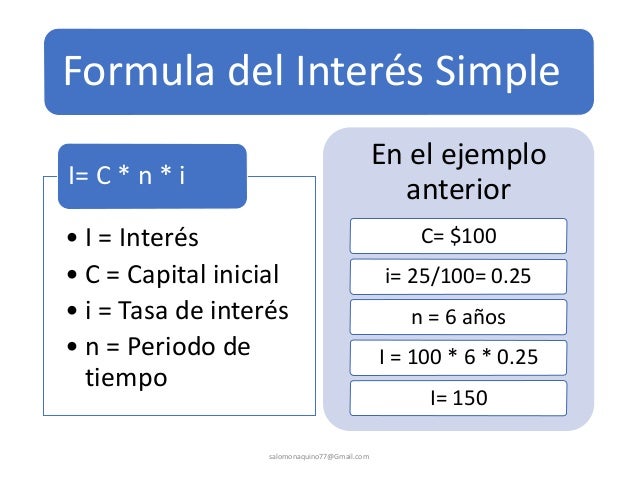 Formula del Interés Simple

I= C * n * i

• I = Interés
• C = Capital inicial
• i = Tasa de interés
• n = Periodo de tiempo

En el ejemplo anterior

C= $100

i= 25/100= 0.25

n = 6 años

I = 100 * 6 * 0.25

I= 150

salomonaquino77@Gmail.com